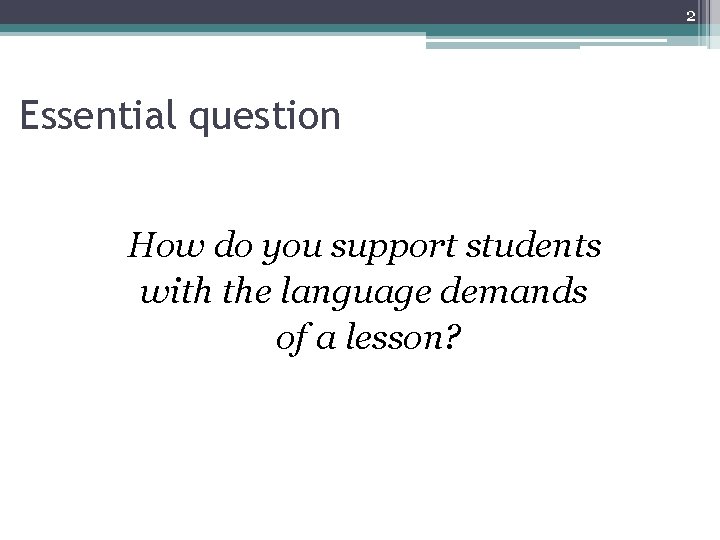 2

Essential question

How do you support students with the language demands of a lesson?